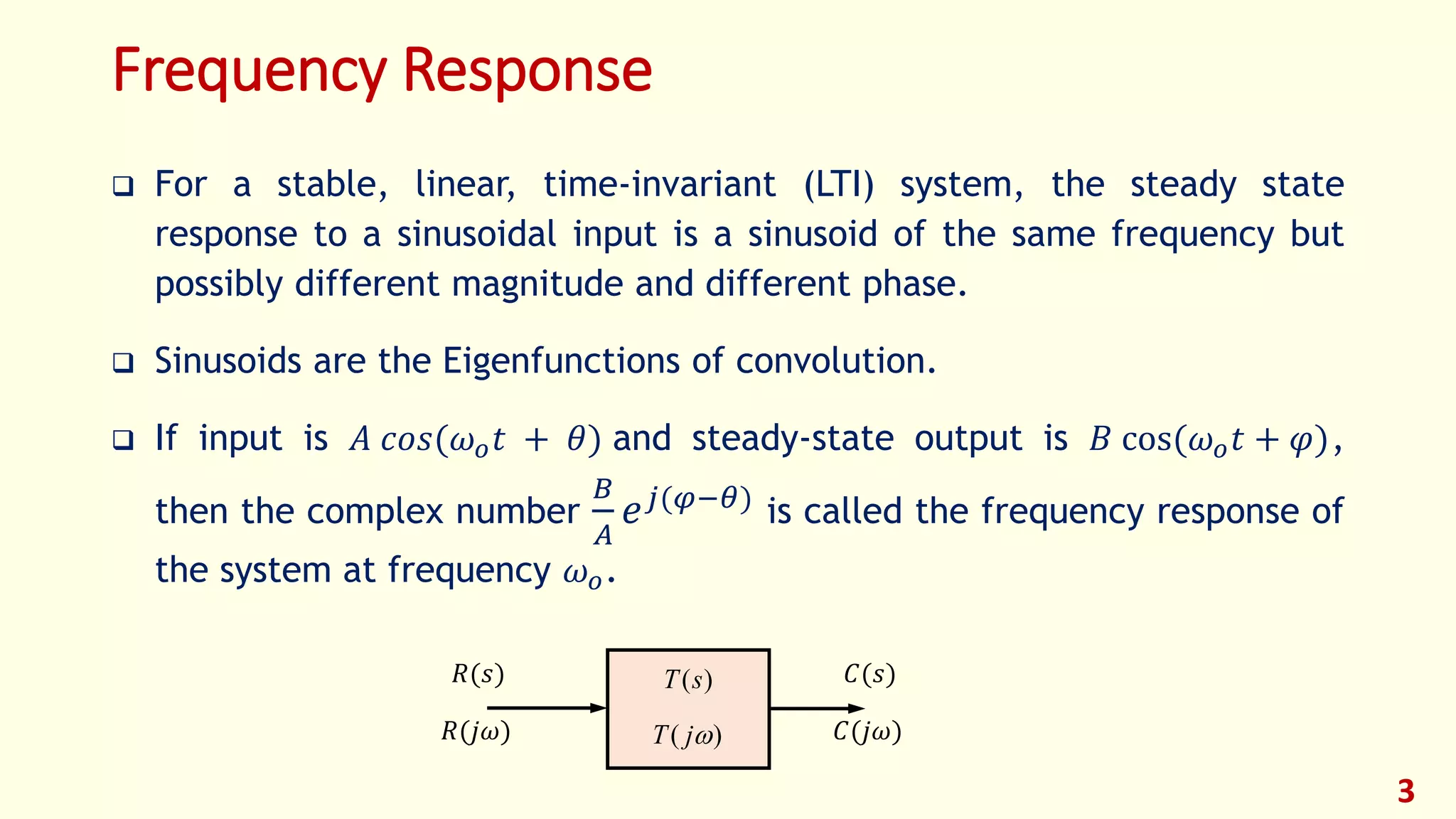 Frequency Response

❑ For a stable, linear, time-invariant (LTI) system, the steady state response to a sinusoidal input is a sinusoid of the same frequency but possibly different magnitude and different phase.

❑ Sinusoids are the Eigenfunctions of convolution.

❑ If input is $A\,cos(\omega_o t + \theta)$ and steady-state output is $B\cos(\omega_o t + \varphi)$, then the complex number $\frac{B}{A}e^{j(\varphi-\theta)}$ is called the frequency response of the system at frequency $\omega_o$.

$R(s)$
$R(j\omega)$
$T(s)$
$T(j\omega)$
$C(s)$
$C(j\omega)$

3